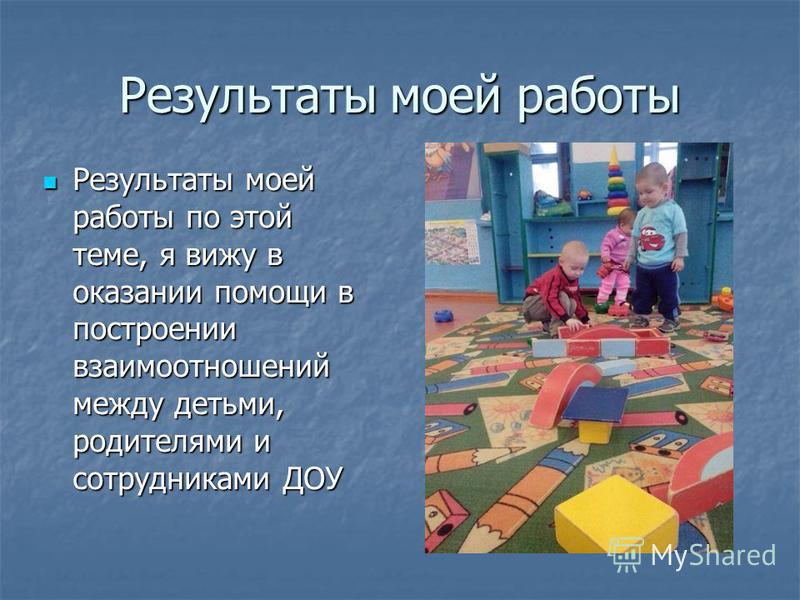 Результаты моей работы

Результаты моей работы по этой теме, я вижу в оказании помощи в построении взаимоотношений между детьми, родителями и сотрудниками ДОУ

MyShared